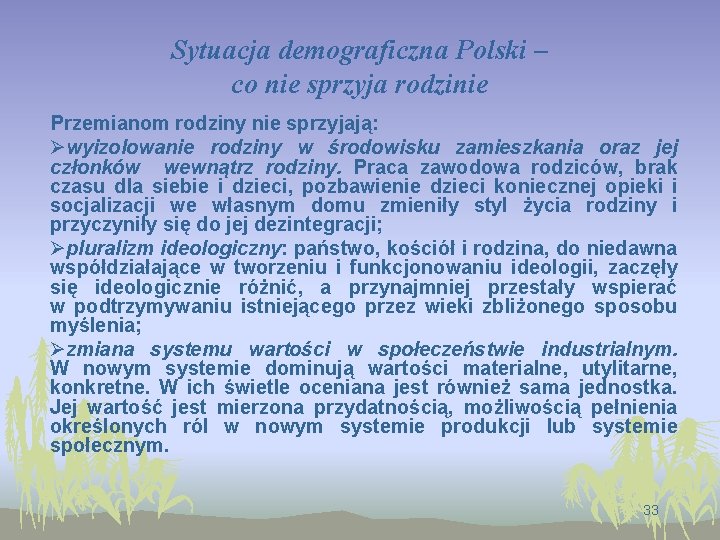 Sytuacja demograficzna Polski – co nie sprzyja rodzinie

Przemianom rodziny nie sprzyjają:

➢wyizolowanie rodziny w środowisku zamieszkania oraz jej członków wewnątrz rodziny. Praca zawodowa rodziców, brak czasu dla siebie i dzieci, pozbawienie dzieci koniecznej opieki i socjalizacji we własnym domu zmieniły styl życia rodziny i przyczyniły się do jej dezintegracji;

➢pluralizm ideologiczny: państwo, kościół i rodzina, do niedawna współdziałające w tworzeniu i funkcjonowaniu ideologii, zaczęły się ideologicznie różnić, a przynajmniej przestały wspierać w podtrzymywaniu istniejącego przez wieki zbliżonego sposobu myślenia;

➢zmiana systemu wartości w społeczeństwie industrialnym. W nowym systemie dominują wartości materialne, utylitarne, konkretne. W ich świetle oceniana jest również sama jednostka. Jej wartość jest mierzona przydatnością, możliwością pełnienia określonych ról w nowym systemie produkcji lub systemie społecznym.

33